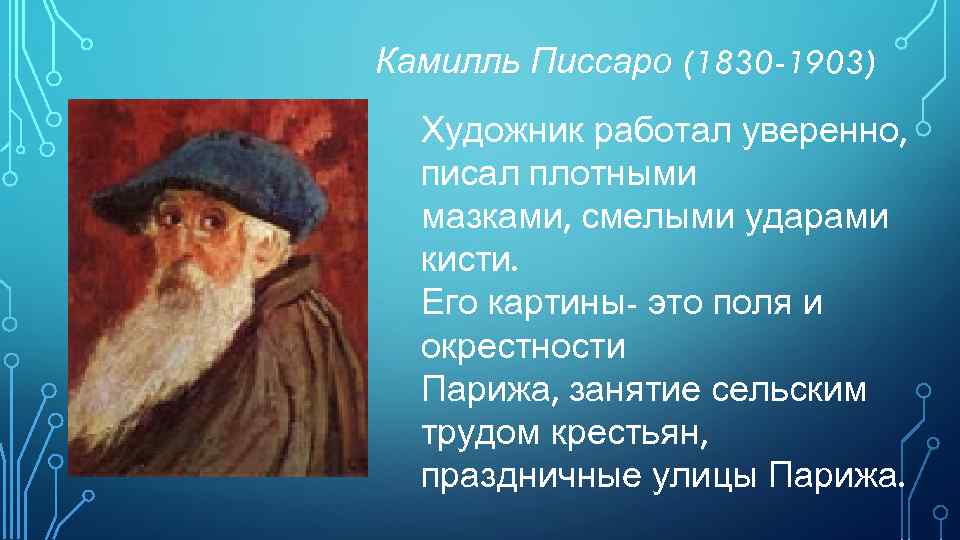 Камилль Писсаро (1830-1903)

Художник работал уверенно, писал плотными мазками, смелыми ударами кисти.
Его картины- это поля и окрестности Парижа, занятие сельским трудом крестьян, праздничные улицы Парижа.